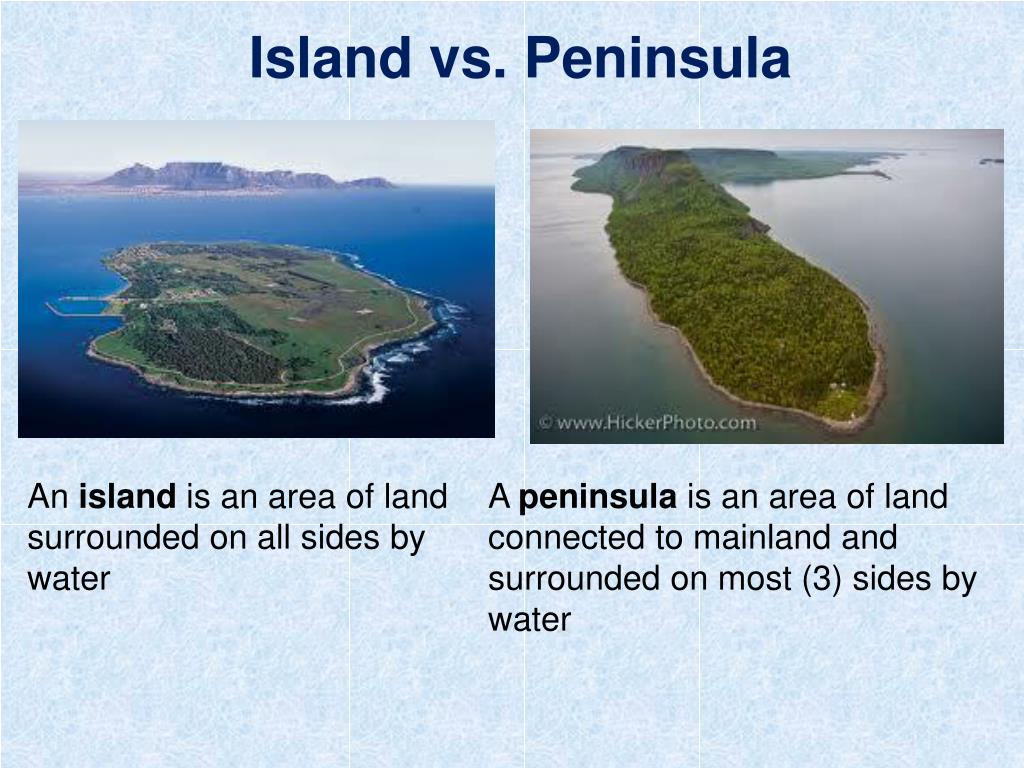 Island vs. Peninsula

© www.HickerPhoto.com

An island is an area of land surrounded on all sides by water

A peninsula is an area of land connected to mainland and surrounded on most (3) sides by water